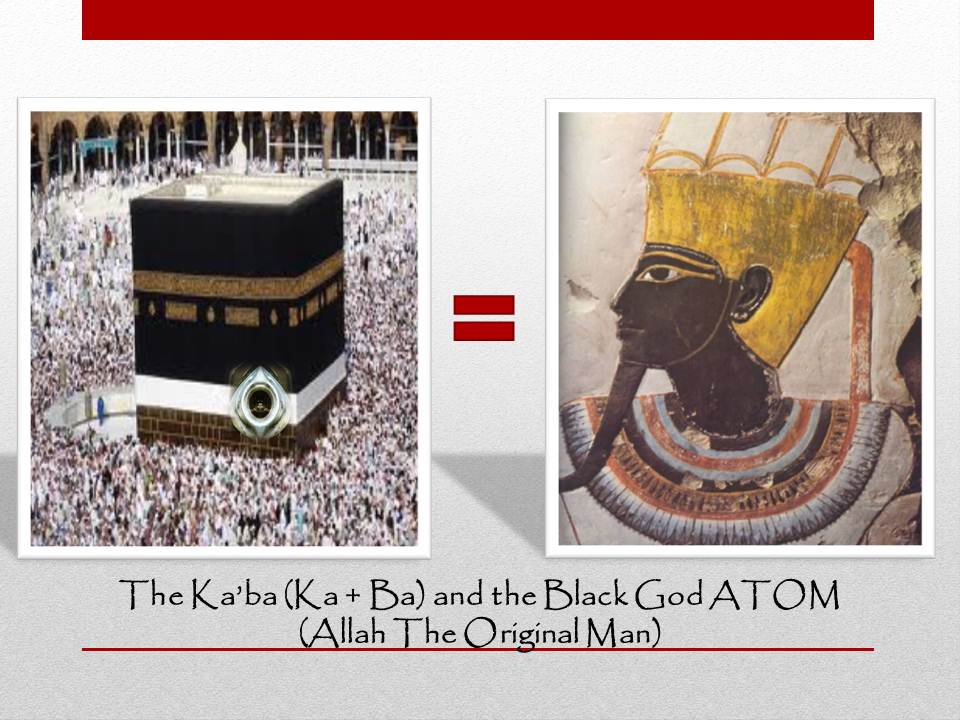 The Ka'ba (Ka + Ba) and the Black God ATOM
(Allah The Original Man)